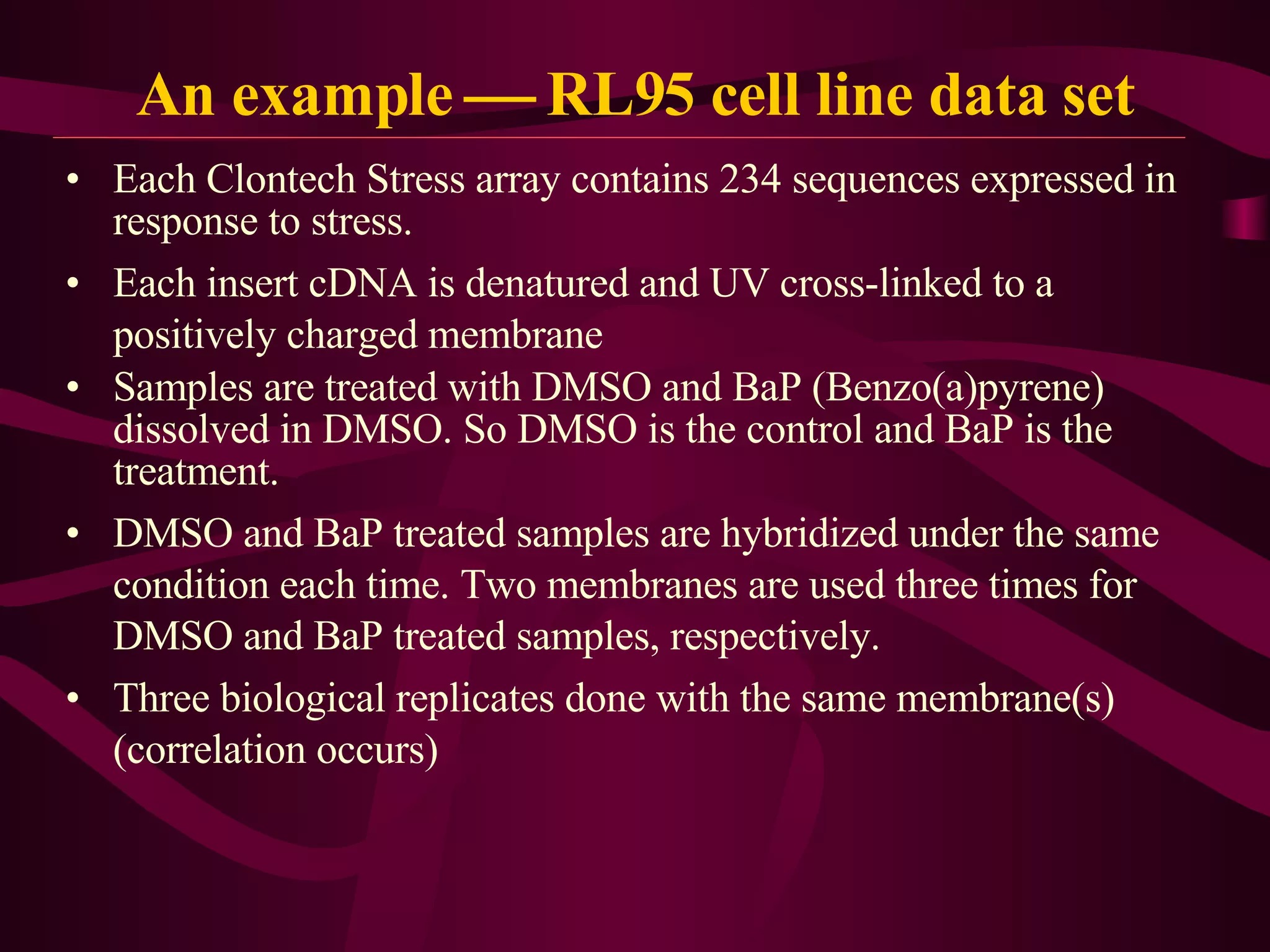 An example — RL95 cell line data set

• Each Clontech Stress array contains 234 sequences expressed in response to stress.

• Each insert cDNA is denatured and UV cross-linked to a positively charged membrane

• Samples are treated with DMSO and BaP (Benzo(a)pyrene) dissolved in DMSO. So DMSO is the control and BaP is the treatment.

• DMSO and BaP treated samples are hybridized under the same condition each time. Two membranes are used three times for DMSO and BaP treated samples, respectively.

• Three biological replicates done with the same membrane(s) (correlation occurs)